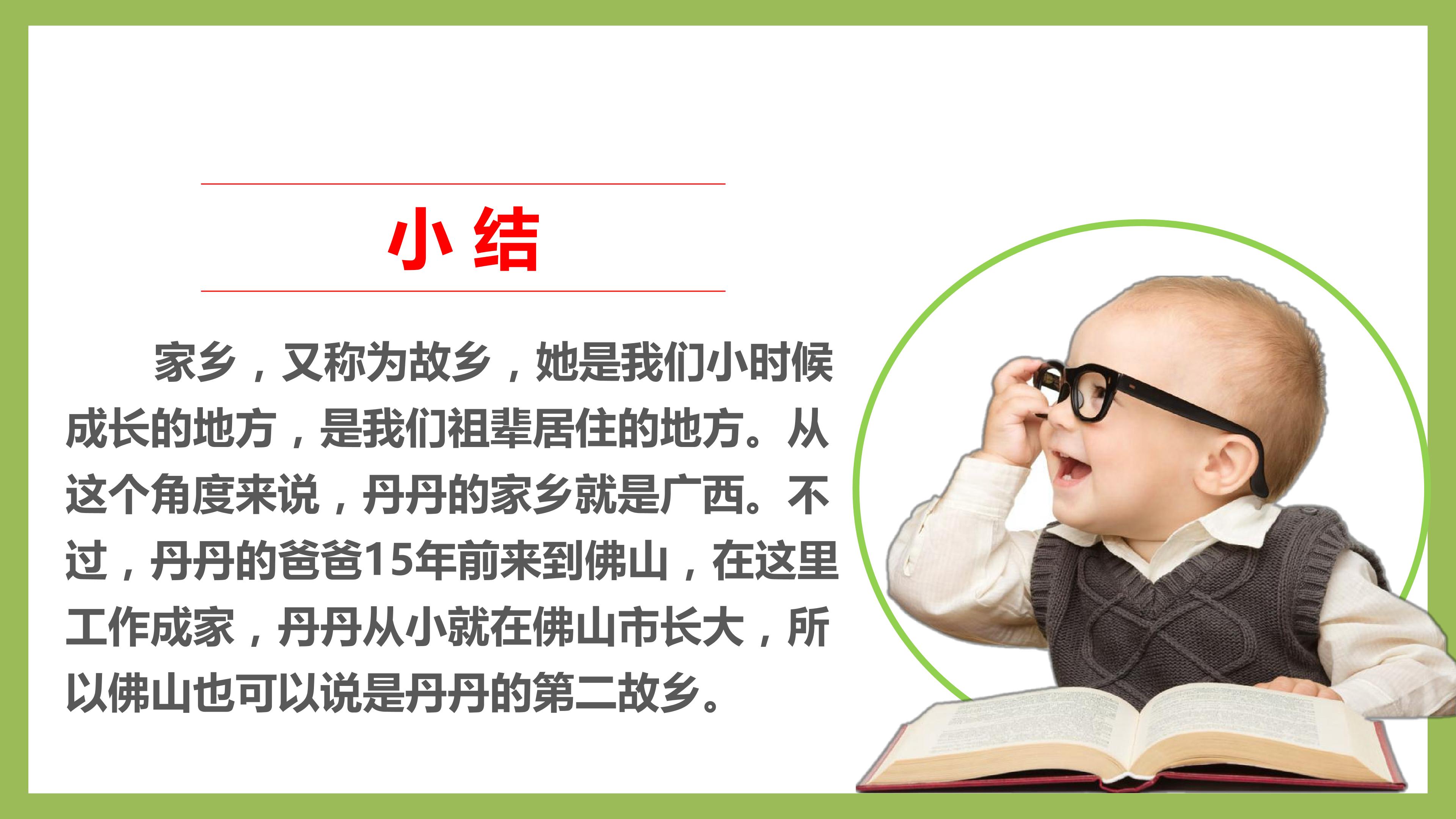 小 结

家乡，又称为故乡，她是我们小时候成长的地方，是我们祖辈居住的地方。从这个角度来说，丹丹的家乡就是广西。不过，丹丹的爸爸15年前来到佛山，在这里工作成家，丹丹从小就在佛山市长大，所以佛山也可以说是丹丹的第二故乡。